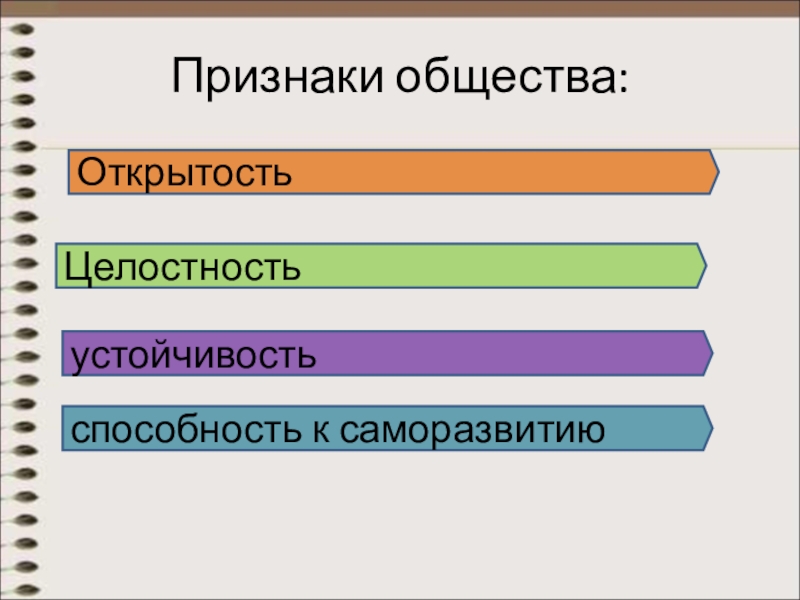 Признаки общества:

Открытость

Целостность

устойчивость

способность к саморазвитию